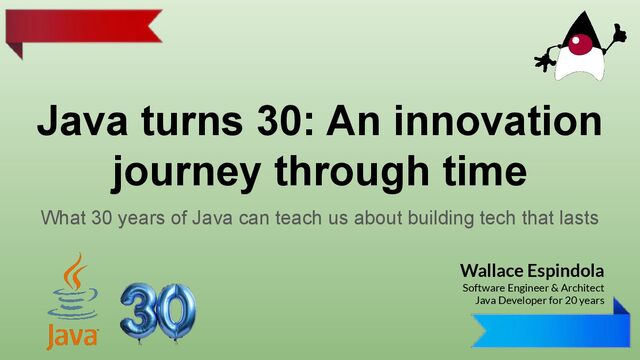 Java turns 30: An innovation journey through time

What 30 years of Java can teach us about building tech that lasts

Java

30

Wallace Espindola
Software Engineer & Architect
Java Developer for 20 years